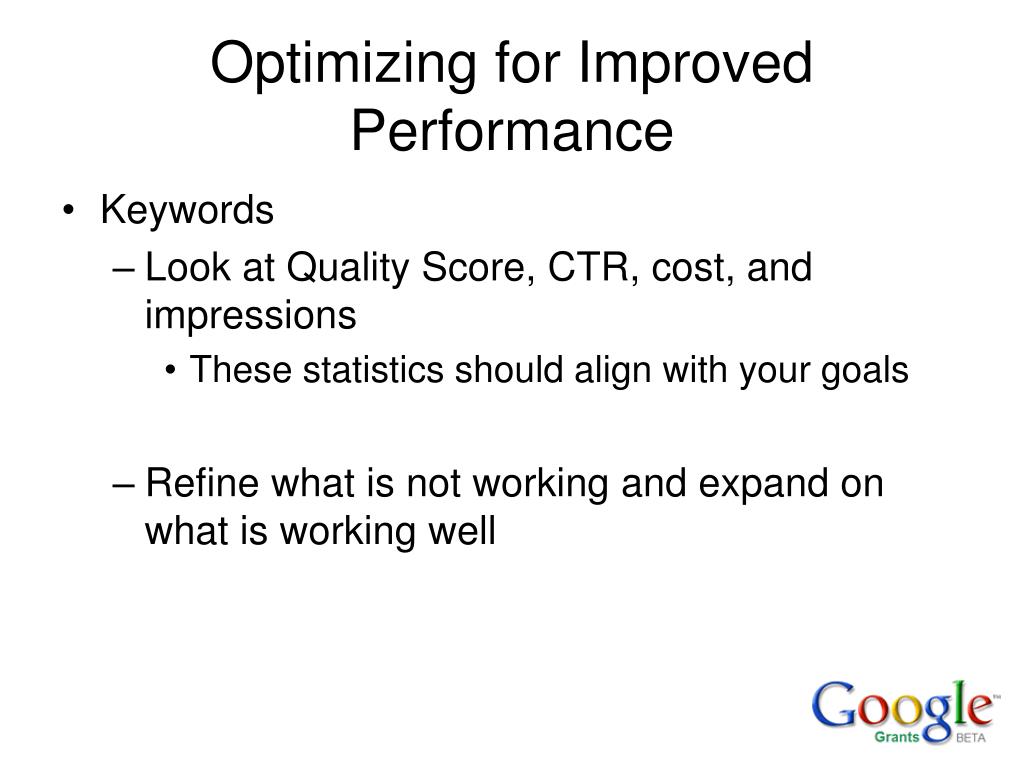 Optimizing for Improved Performance

• Keywords
– Look at Quality Score, CTR, cost, and impressions
• These statistics should align with your goals

– Refine what is not working and expand on what is working well

Google™ Grants BETA